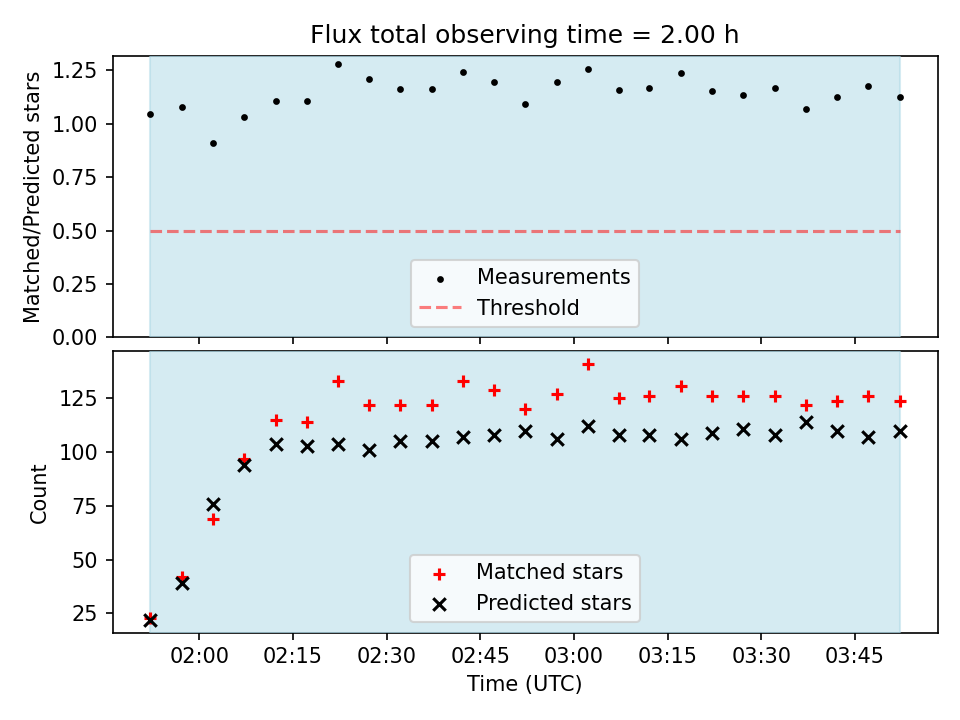 Flux total observing time = 2.00 h

Matched/Predicted stars

1.25
1.00
0.75
0.50
0.25
0.00

Measurements
Threshold

Count

125
100
75
50
25

Matched stars
Predicted stars

02:00 02:15 02:30 02:45 03:00 03:15 03:30 03:45

Time (UTC)